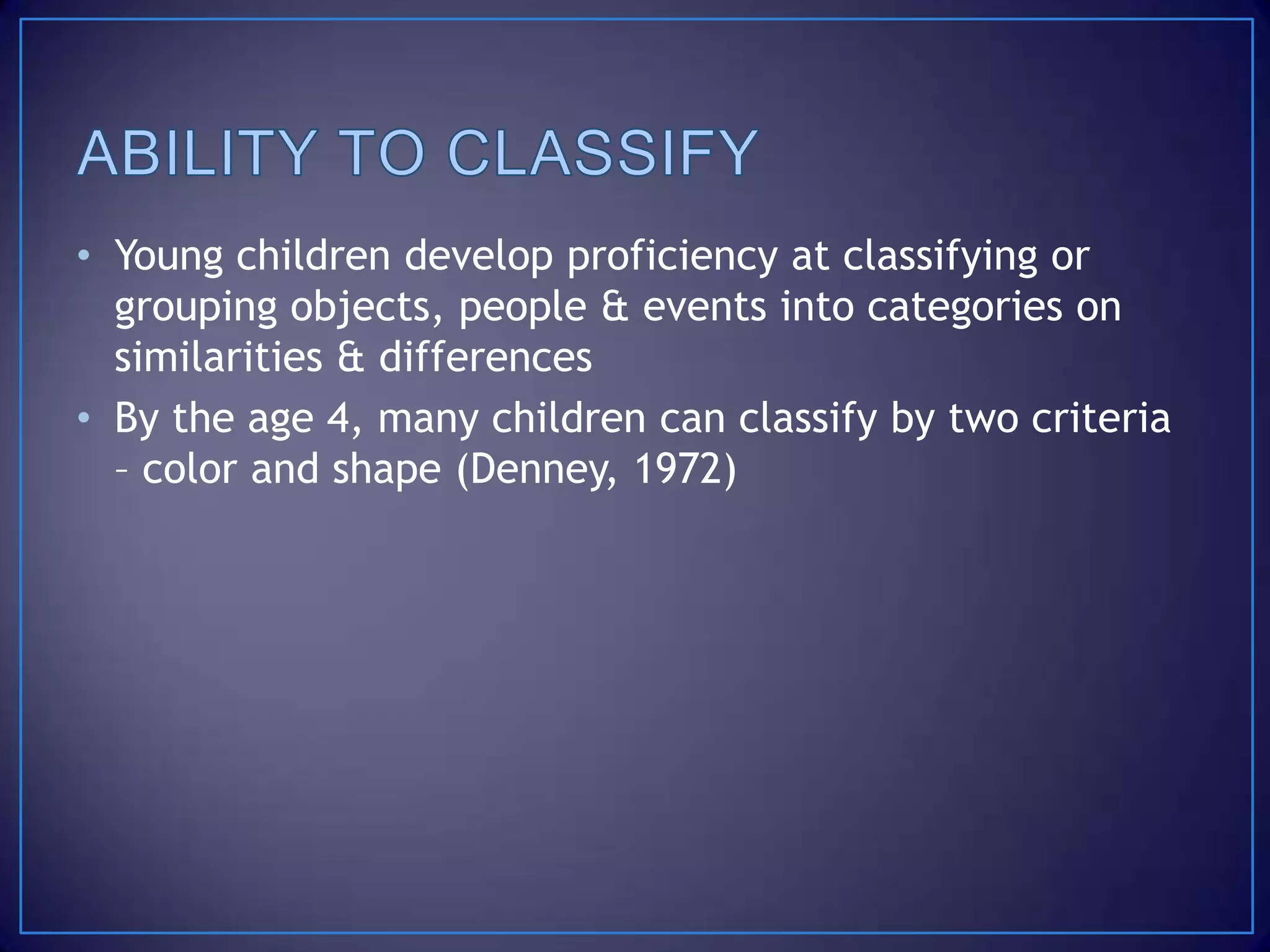 ABILITY TO CLASSIFY

• Young children develop proficiency at classifying or grouping objects, people & events into categories on similarities & differences
• By the age 4, many children can classify by two criteria – color and shape (Denney, 1972)